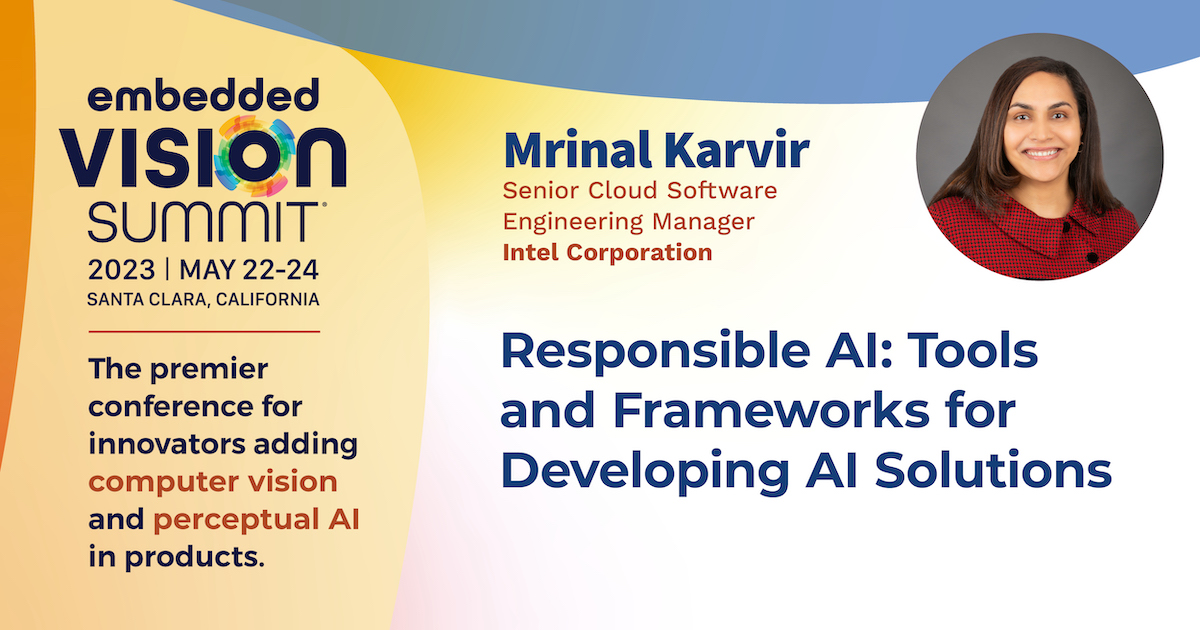 embedded
VISION
SUMMIT®
2023 | MAY 22-24
SANTA CLARA, CALIFORNIA

The premier conference for innovators adding computer vision and perceptual AI in products.

Mrinal Karvir
Senior Cloud Software Engineering Manager
Intel Corporation

Responsible AI: Tools and Frameworks for Developing AI Solutions